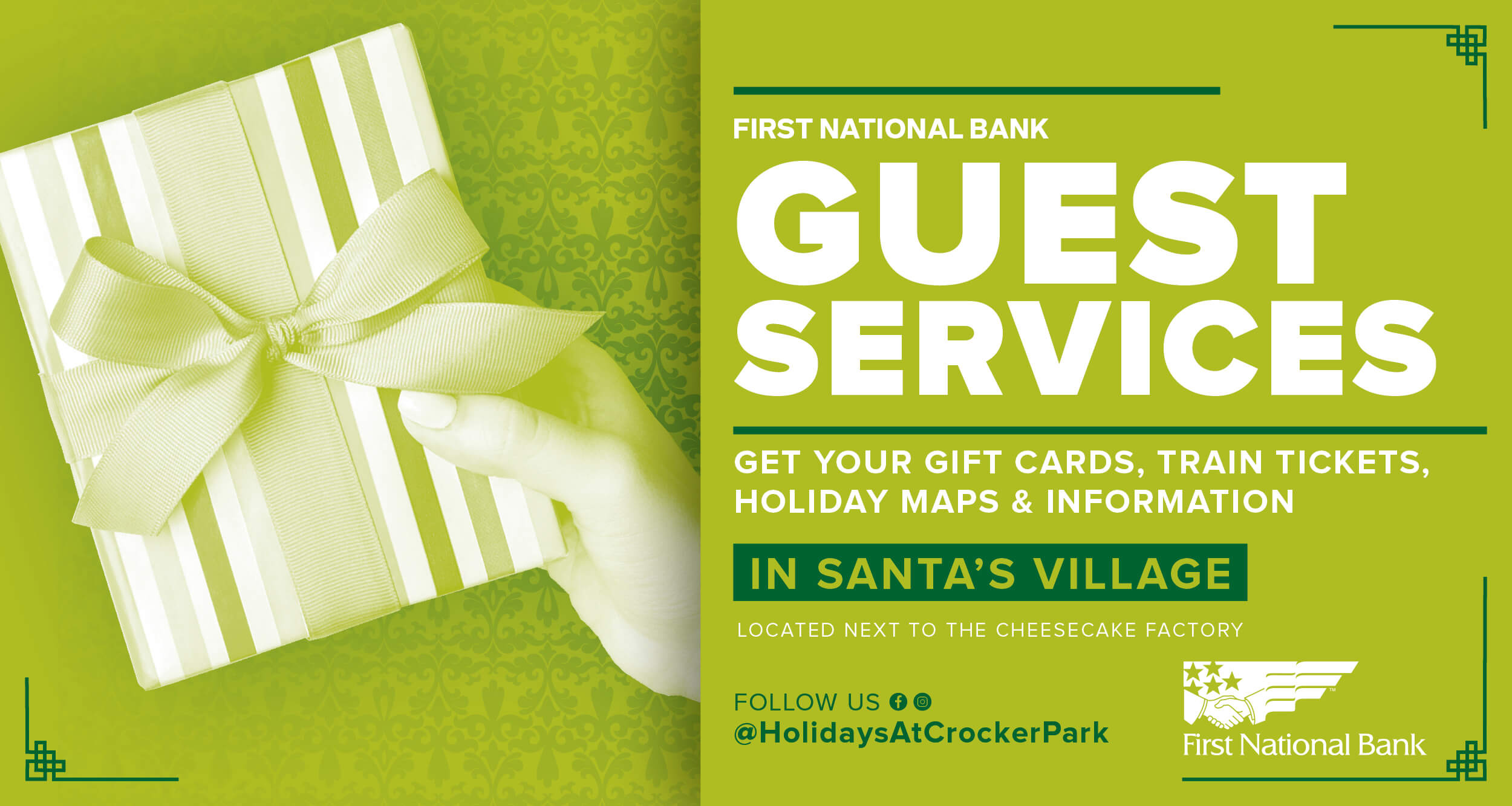 FIRST NATIONAL BANK
GUEST SERVICES

GET YOUR GIFT CARDS, TRAIN TICKETS, HOLIDAY MAPS & INFORMATION

IN SANTA'S VILLAGE

LOCATED NEXT TO THE CHEESECAKE FACTORY

FOLLOW US
@HolidaysAtCrockerPark

First National Bank